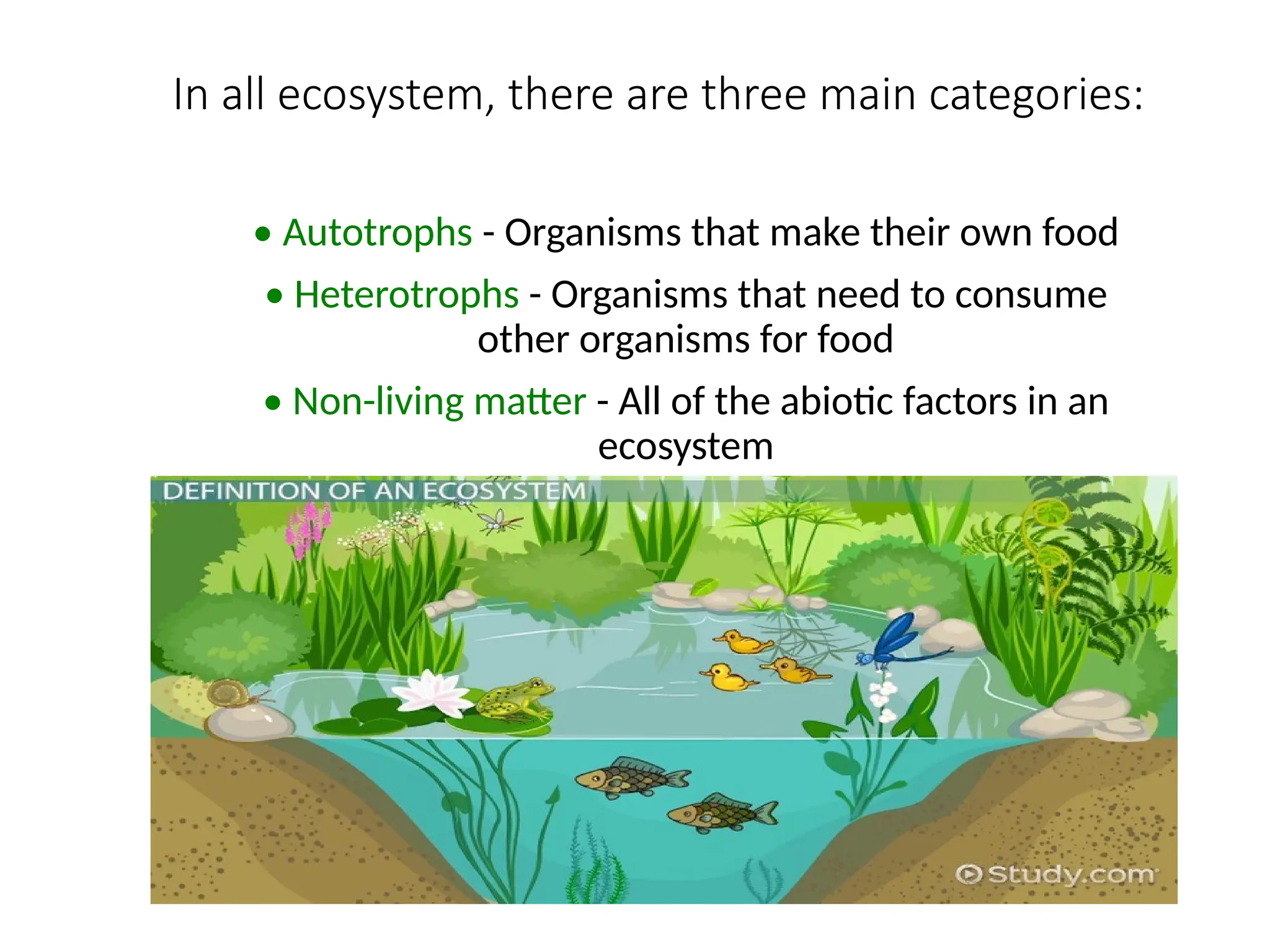 In all ecosystem, there are three main categories:

• Autotrophs - Organisms that make their own food

• Heterotrophs - Organisms that need to consume other organisms for food

• Non-living matter - All of the abiotic factors in an ecosystem

DEFINITION OF AN ECOSYSTEM

Study.com